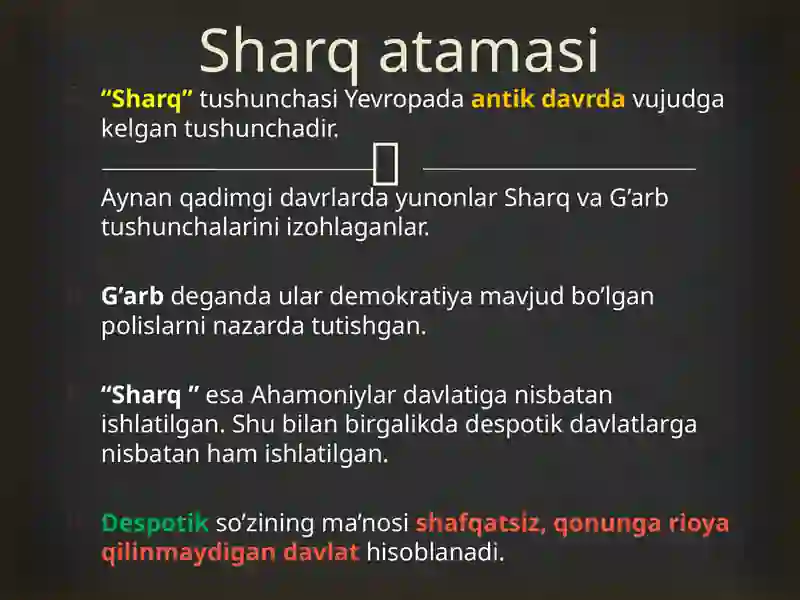 Sharq atamasi

“Sharq” tushunchasi Yevropada antik davrda vujudga kelgan tushunchadir.

Aynan qadimgi davrlarda yunonlar Sharq va G’arb tushunchalarini izohlaganlar.

G’arb deganda ular demokratiya mavjud bo’lgan polislarni nazarda tutishgan.

“Sharq ” esa Ahamoniylar davlatiga nisbatan ishlatilgan. Shu bilan birgalikda despotik davlatlarga nisbatan ham ishlatilgan.

Despotik so’zining ma’nosi shafqatsiz, qonunga rioya qilinmaydigan davlat hisoblanadi.